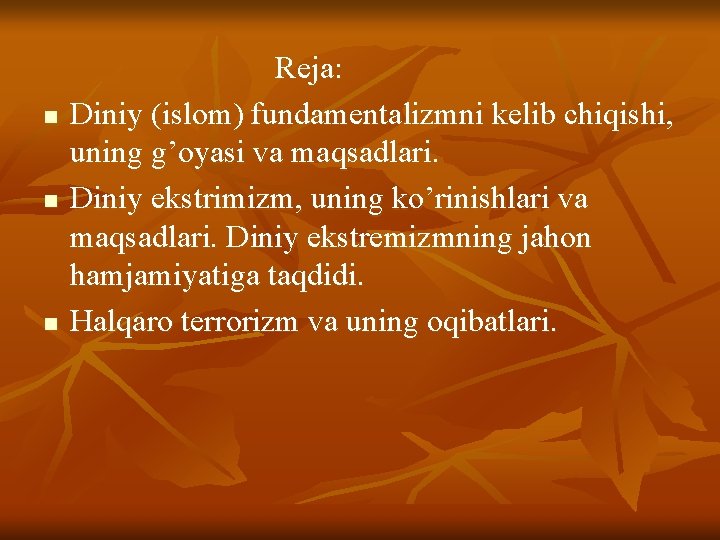 Reja:

- Diniy (islom) fundamentalizmni kelib chiqishi, uning g’oyasi va maqsadlari.
- Diniy ekstrimizm, uning ko’rinishlari va maqsadlari. Diniy ekstremizmning jahon hamjamiyatiga taqdidi.
- Halqaro terrorizm va uning oqibatlari.